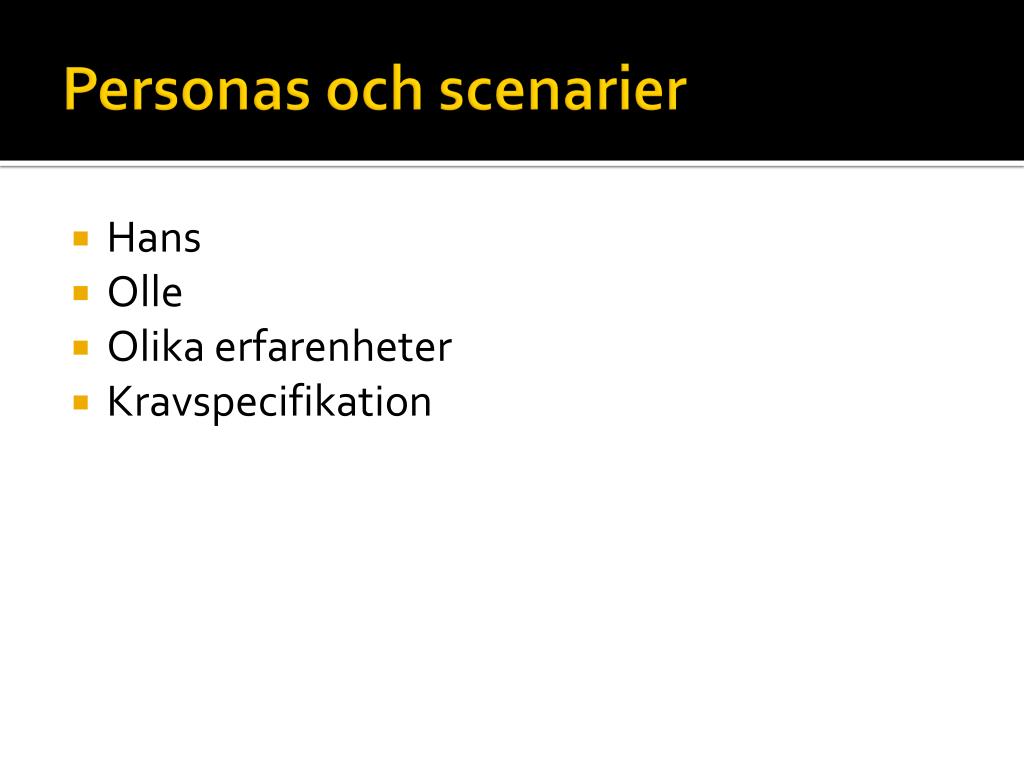 Personas och scenarier

- Hans
- Olle
- Olika erfarenheter
- Kravspecifikation